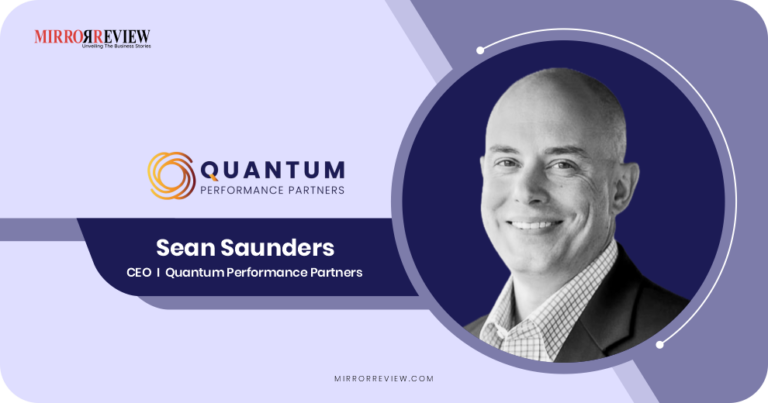 MIRRORREVIEW
Unveiling The Business Stories

QUANTUM
PERFORMANCE PARTNERS

Sean Saunders
CEO | Quantum Performance Partners

MIRRORREVIEW.COM